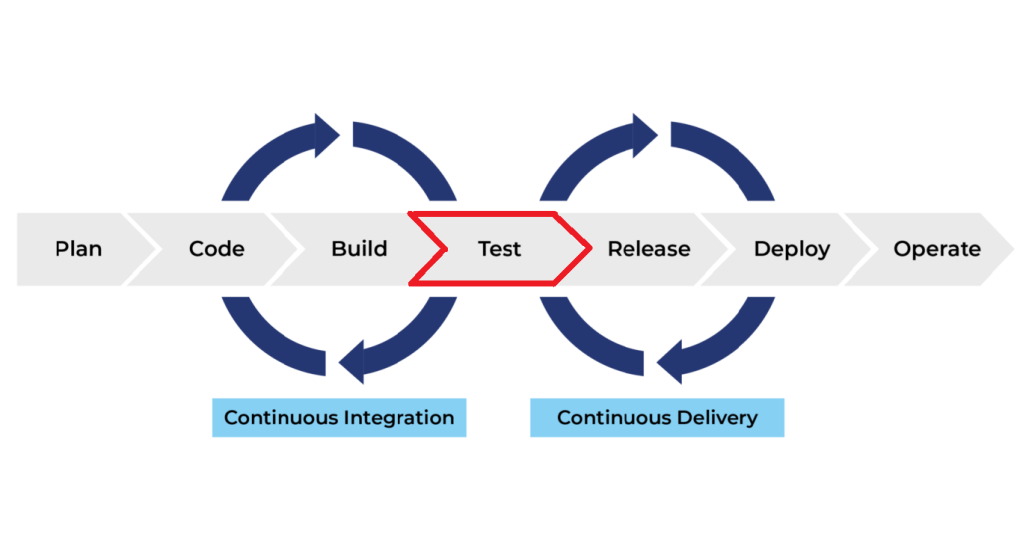 Plan
Code
Build
Test
Release
Deploy
Operate

Continuous Integration
Continuous Delivery